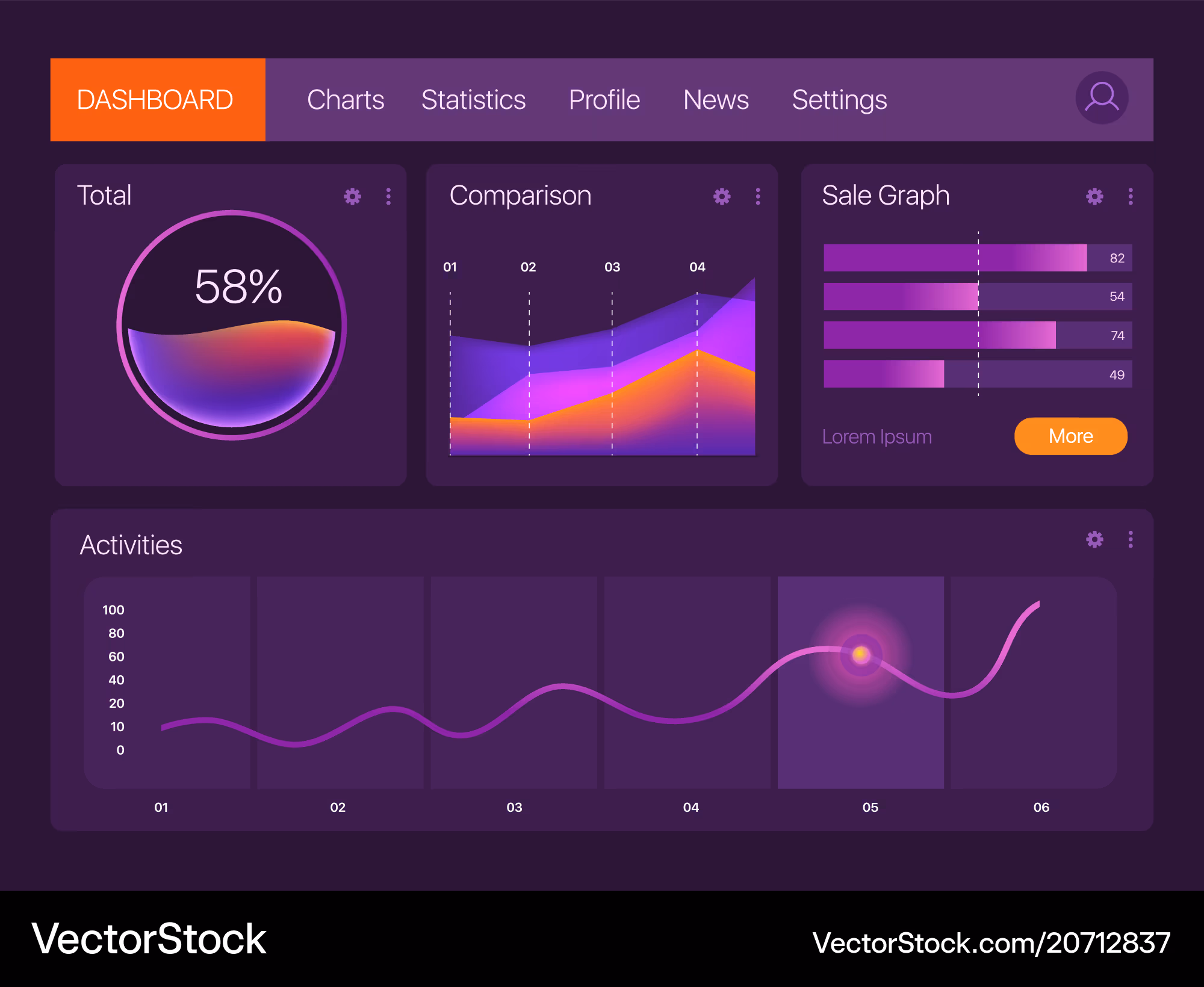 DASHBOARD Charts Statistics Profile News Settings

Total

58%

Comparison

01 02 03 04

Sale Graph

82
54
74
49

Lorem Ipsum

More

Activities

100
80
60
40
20
10
0

01 02 03 04 05 06

VectorStock

VectorStock.com/20712837